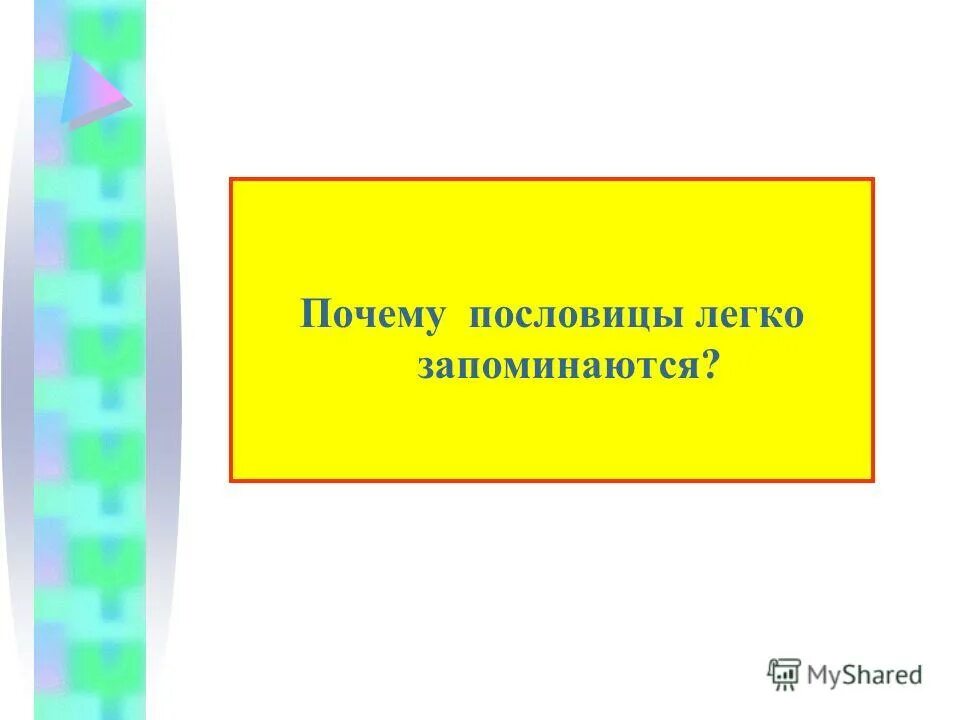 Почему пословицы легко запоминаются?

MyShared